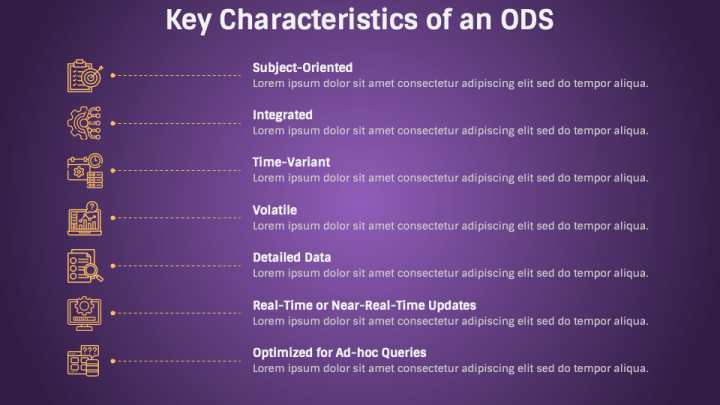 Key Characteristics of an ODS

Subject-Oriented
Lorem ipsum dolor sit amet consectetur adipiscing elit sed do tempor aliqua.

Integrated
Lorem ipsum dolor sit amet consectetur adipiscing elit sed do tempor aliqua.

Time-Variant
Lorem ipsum dolor sit amet consectetur adipiscing elit sed do tempor aliqua.

Volatile
Lorem ipsum dolor sit amet consectetur adipiscing elit sed do tempor aliqua.

Detailed Data
Lorem ipsum dolor sit amet consectetur adipiscing elit sed do tempor aliqua.

Real-Time or Near-Real-Time Updates
Lorem ipsum dolor sit amet consectetur adipiscing elit sed do tempor aliqua.

Optimized for Ad-hoc Queries
Lorem ipsum dolor sit amet consectetur adipiscing elit sed do tempor aliqua.